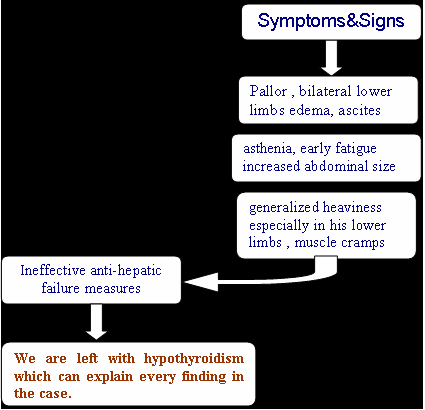 Symptoms&Signs

Pallor , bilateral lower limbs edema, ascites

asthenia, early fatigue increased abdominal size

generalized heaviness especially in his lower limbs , muscle cramps

Ineffective anti-hepatic failure measures

We are left with hypothyroidism which can explain every finding in the case.